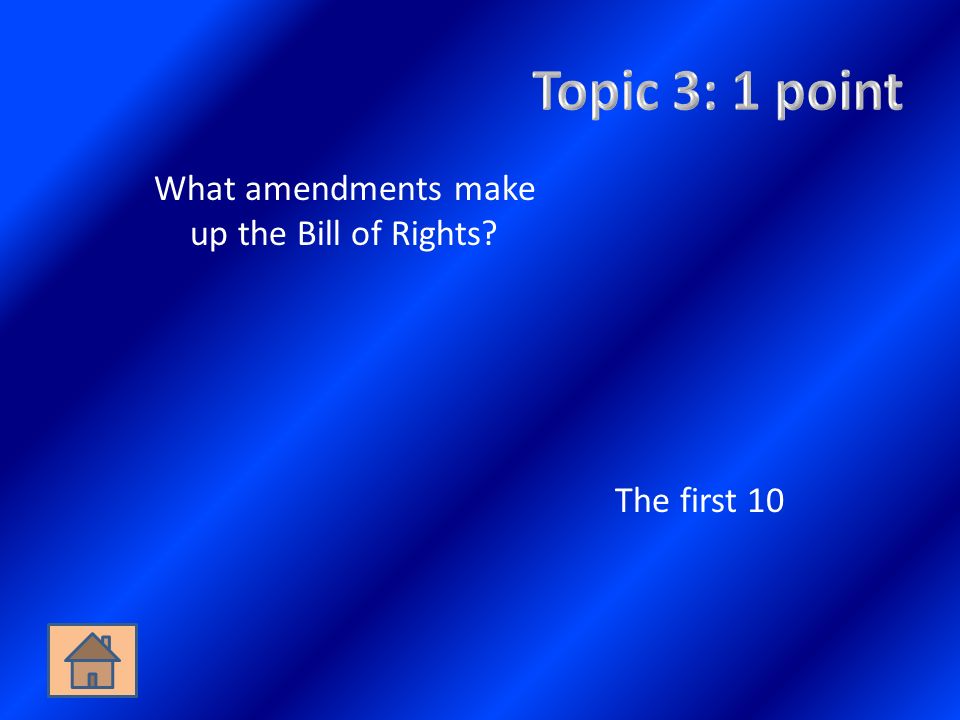 Topic 3: 1 point

What amendments make up the Bill of Rights?

The first 10